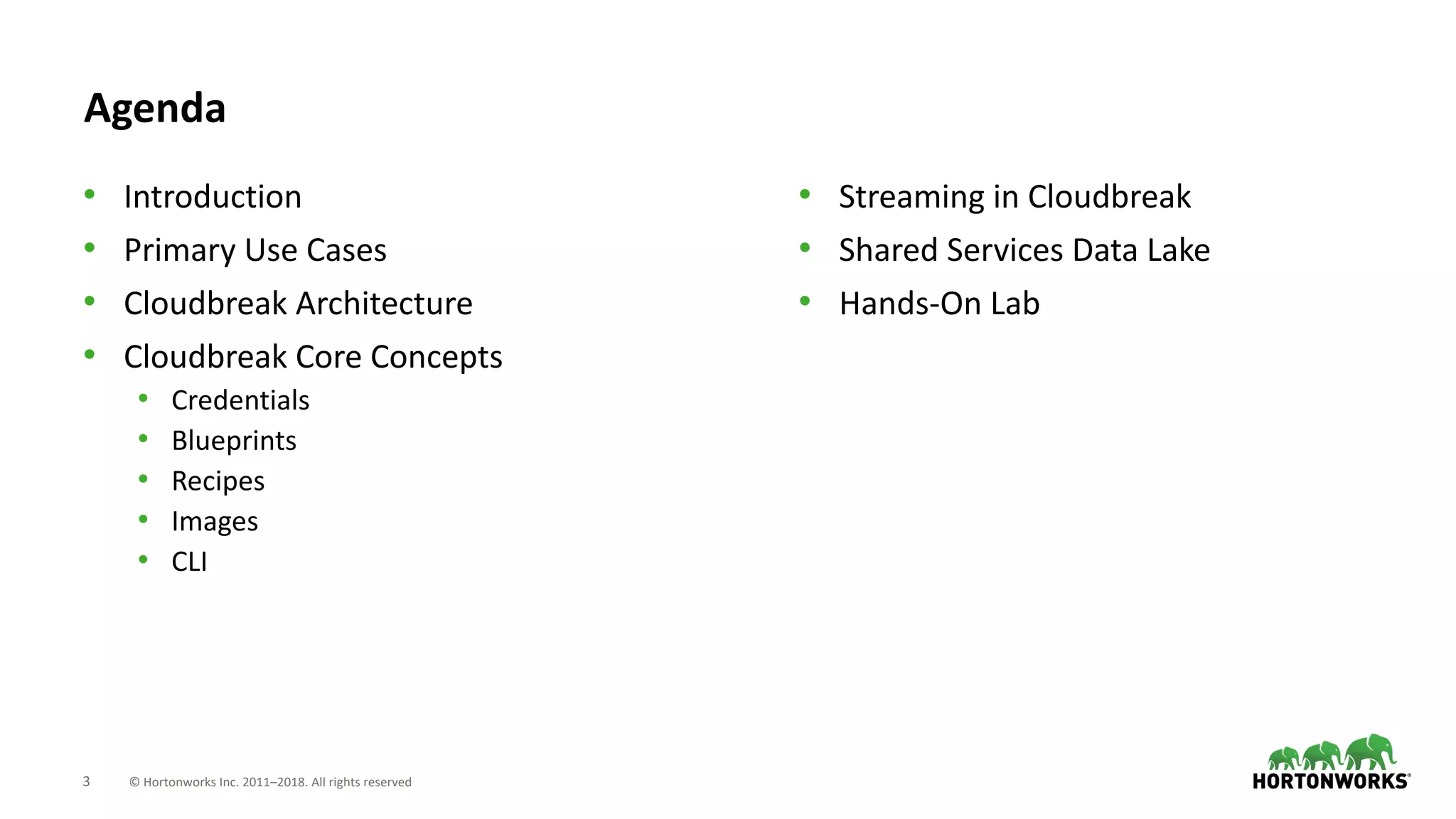 Agenda

• Introduction
• Primary Use Cases
• Cloudbreak Architecture
• Cloudbreak Core Concepts
  • Credentials
  • Blueprints
  • Recipes
  • Images
  • CLI

• Streaming in Cloudbreak
• Shared Services Data Lake
• Hands-On Lab

3 © Hortonworks Inc. 2011–2018. All rights reserved

HORTONWORKS®